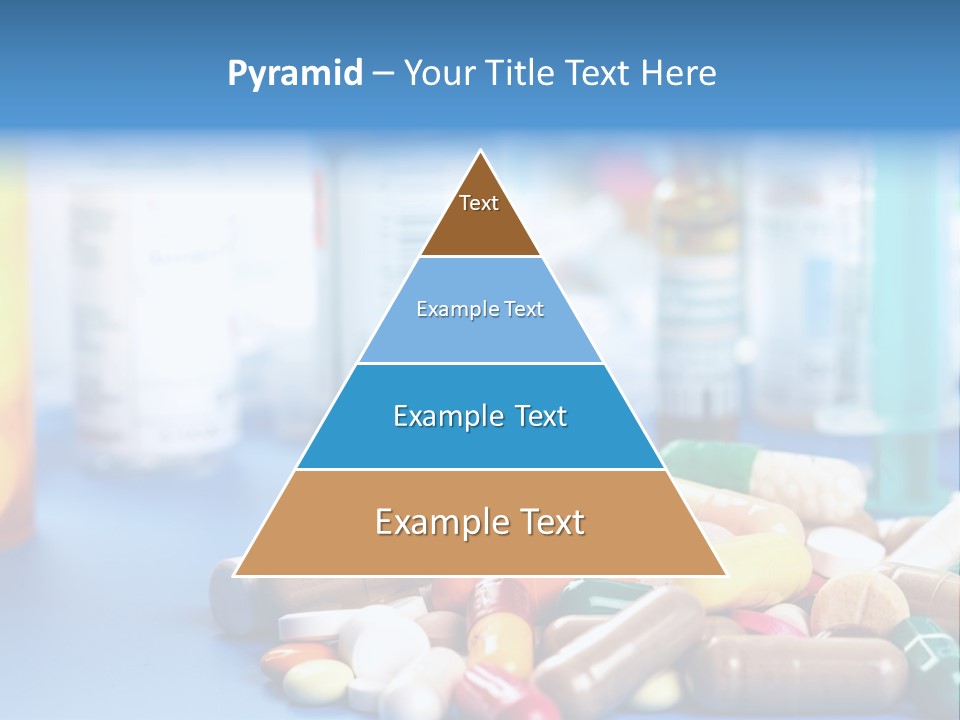 Pyramid – Your Title Text Here

Text

Example Text

Example Text

Example Text